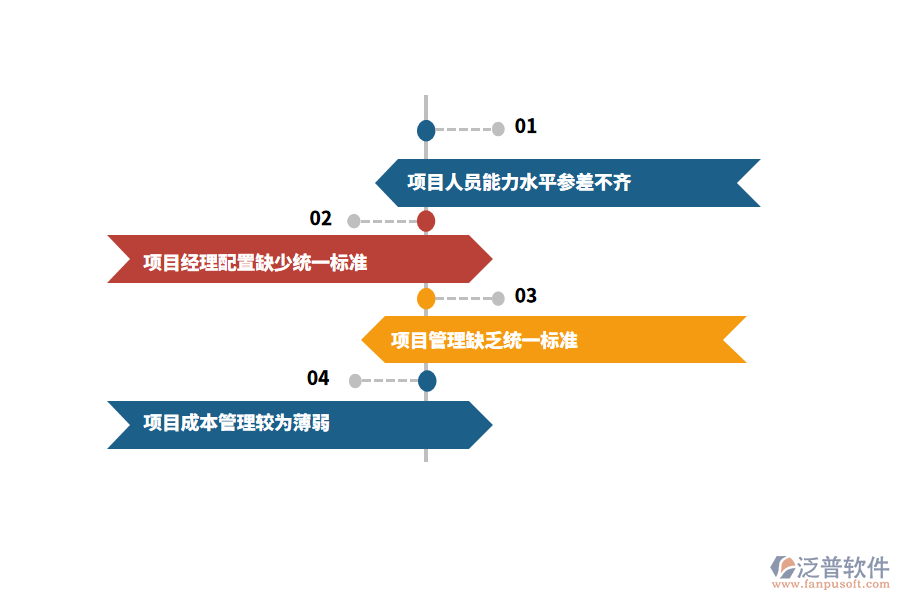 01

项目人员能力水平参差不齐

02

项目经理配置缺少统一标准

03

项目管理缺乏统一标准

04

项目成本管理较为薄弱

泛普软件
www.fanpusoft.com